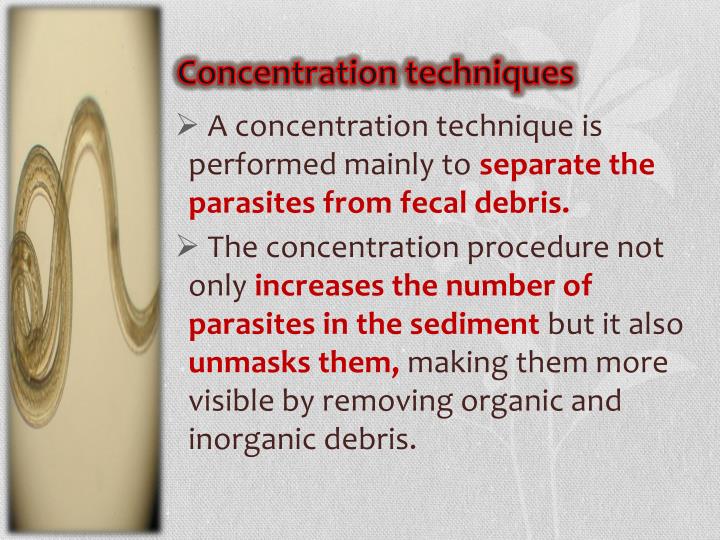 Concentration techniques

➢ A concentration technique is performed mainly to separate the parasites from fecal debris.

➢ The concentration procedure not only increases the number of parasites in the sediment but it also unmasks them, making them more visible by removing organic and inorganic debris.